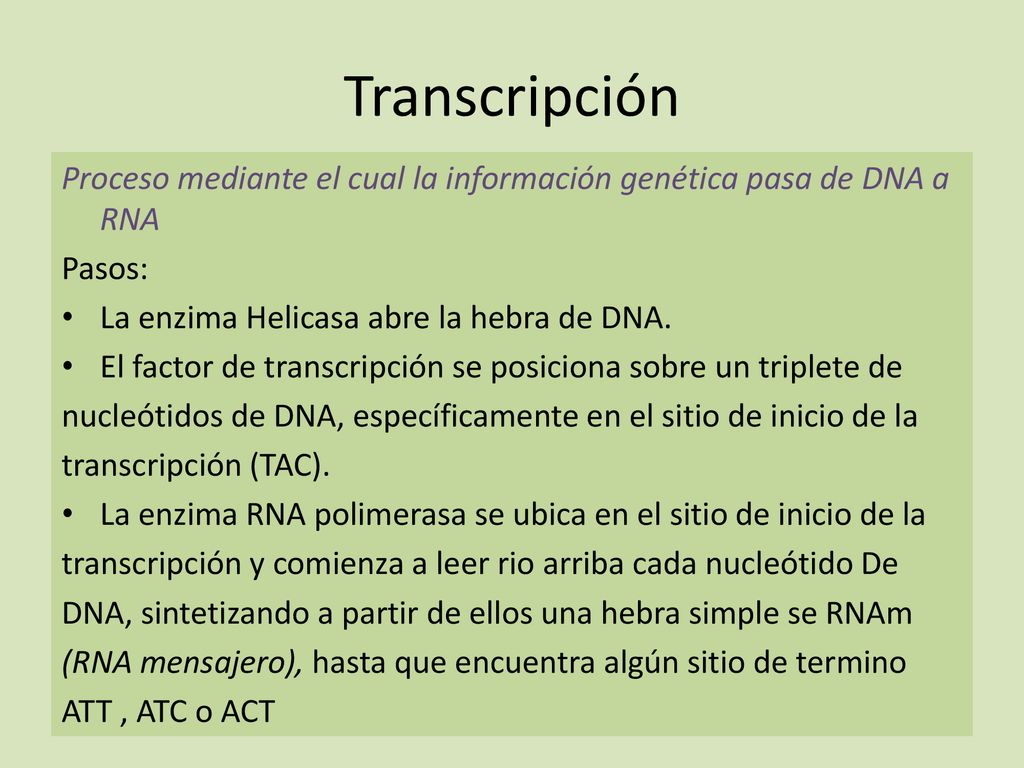 Transcripción

Proceso mediante el cual la información genética pasa de DNA a RNA

Pasos:

• La enzima Helicasa abre la hebra de DNA.

• El factor de transcripción se posiciona sobre un triplete de nucleótidos de DNA, específicamente en el sitio de inicio de la transcripción (TAC).

• La enzima RNA polimerasa se ubica en el sitio de inicio de la transcripción y comienza a leer rio arriba cada nucleótido De DNA, sintetizando a partir de ellos una hebra simple se RNAm (RNA mensajero), hasta que encuentra algún sitio de termino ATT , ATC o ACT